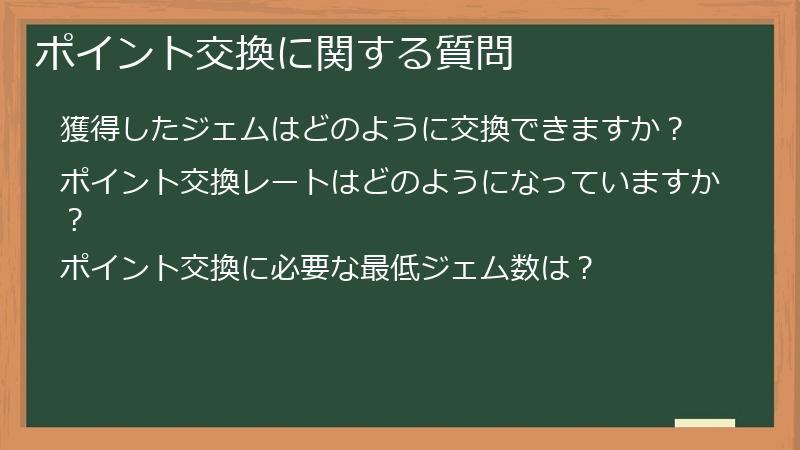 ポイント交換に関する質問

獲得したジェムはどのように交換できますか？

ポイント交換レートはどのようになっていますか？

ポイント交換に必要な最低ジェム数は？